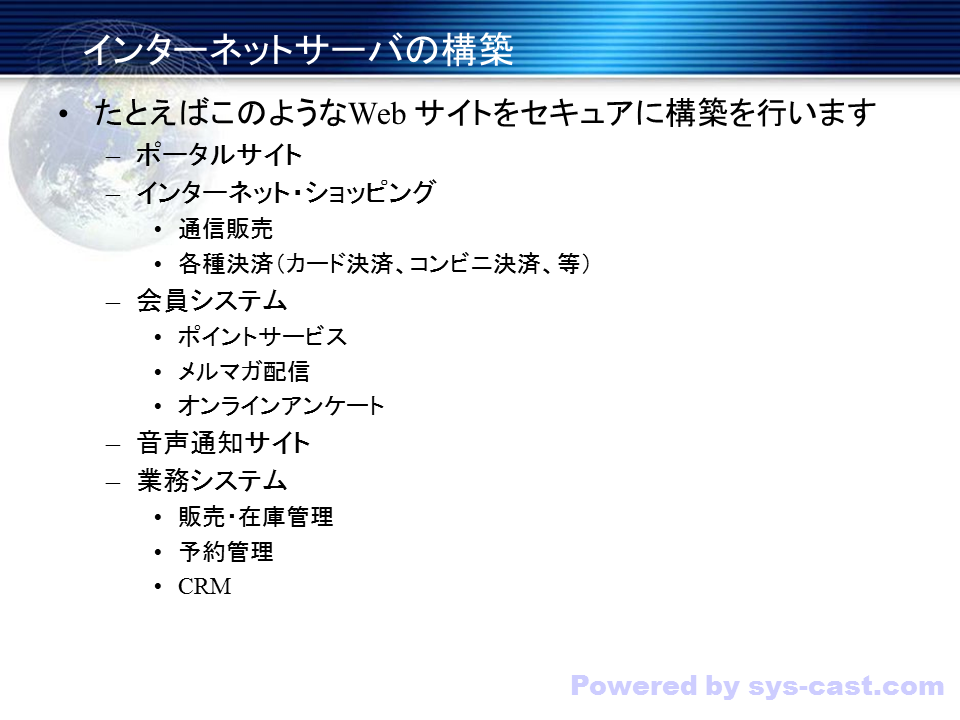 インターネットサーバの構築

• たとえばこのようなWeb サイトをセキュアに構築を行います
– ポータルサイト
– インターネット・ショッピング
• 通信販売
• 各種決済（カード決済、コンビニ決済、等）
– 会員システム
• ポイントサービス
• メルマガ配信
• オンラインアンケート
– 音声通知サイト
– 業務システム
• 販売・在庫管理
• 予約管理
• CRM

Powered by sys-cast.com